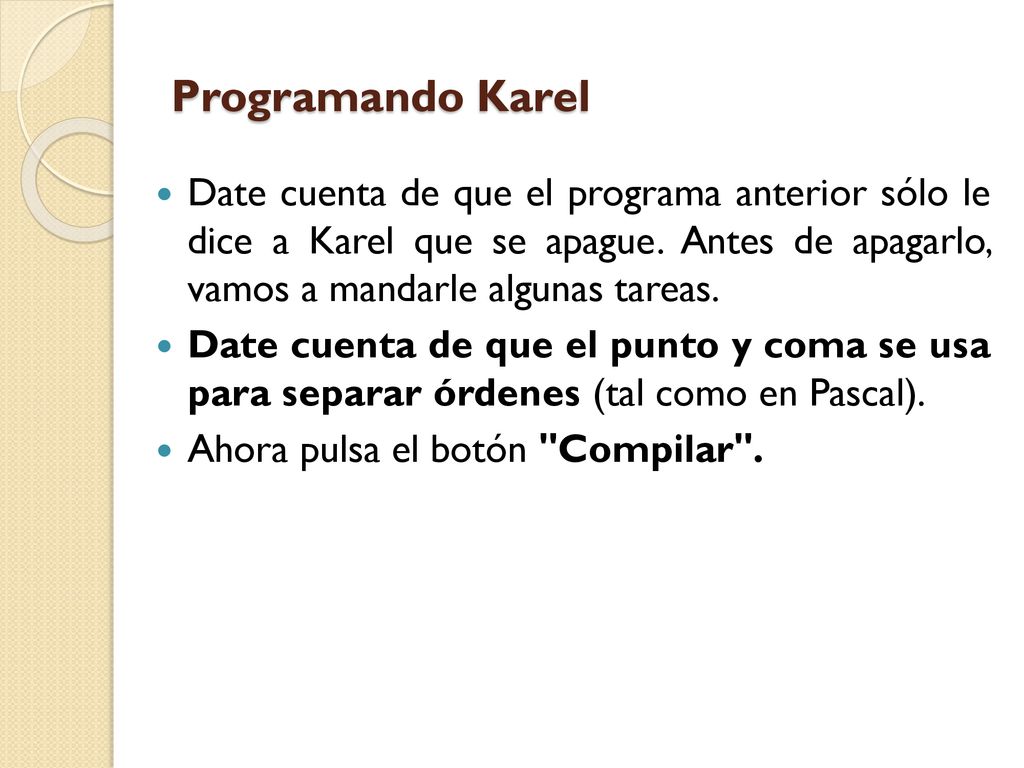 Programando Karel

Date cuenta de que el programa anterior sólo le dice a Karel que se apague. Antes de apagarlo, vamos a mandarle algunas tareas.

Date cuenta de que el punto y coma se usa para separar órdenes (tal como en Pascal).

Ahora pulsa el botón "Compilar".